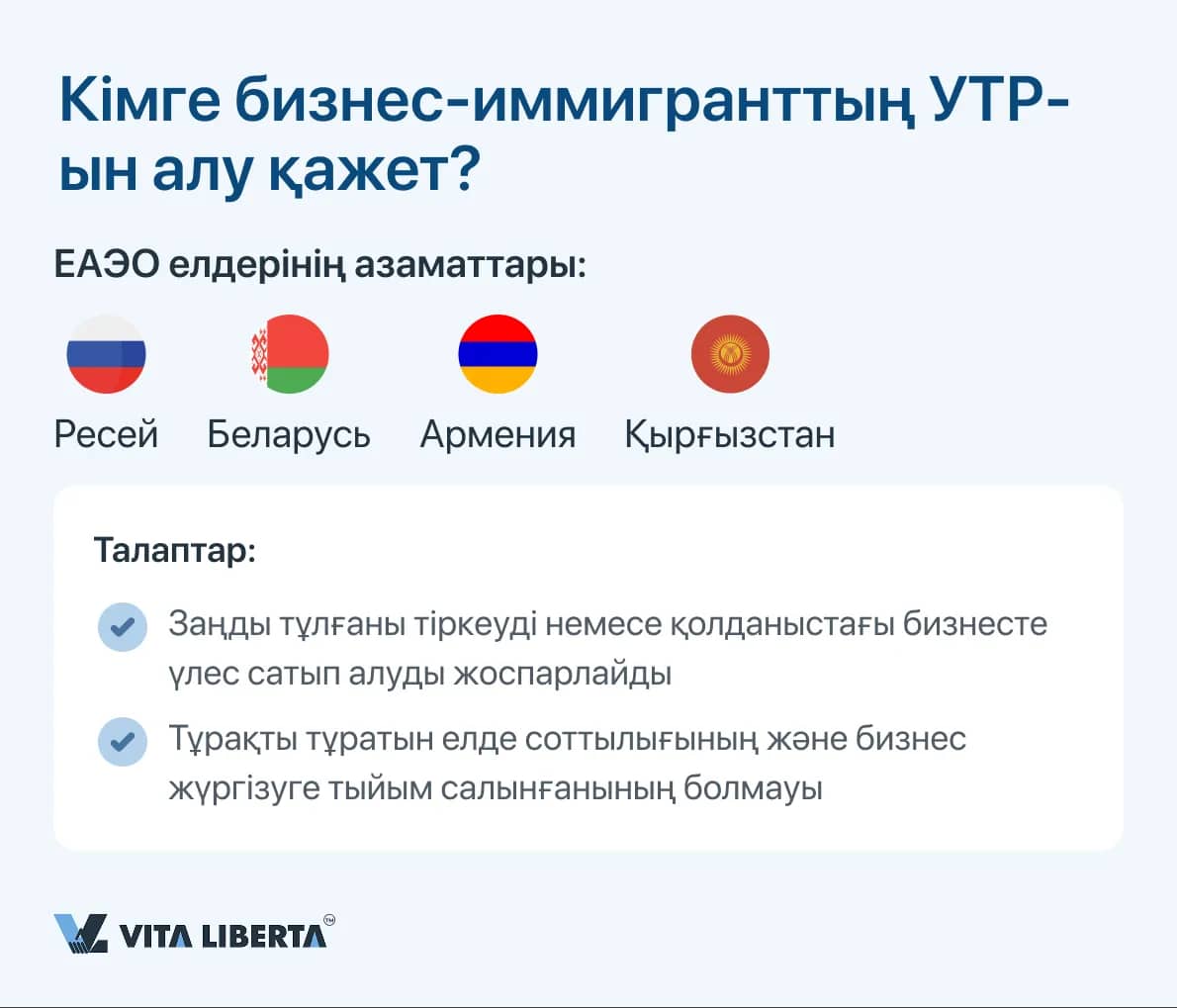 Кімге бизнес-иммигранттың УТР-ын алу қажет?

ЕАЭО елдерінің азаматтары:

Ресей Беларусь Армения Қырғызстан

Талаптар:

Заңды тұлғаны тіркеуді немесе қолданыстағы бизнесте үлес сатып алуды жоспарлайды

Тұрақты тұратын елде соттылығының және бизнес жүргізуге тыйым салынғанының болмауы

VITA LIBERTA™